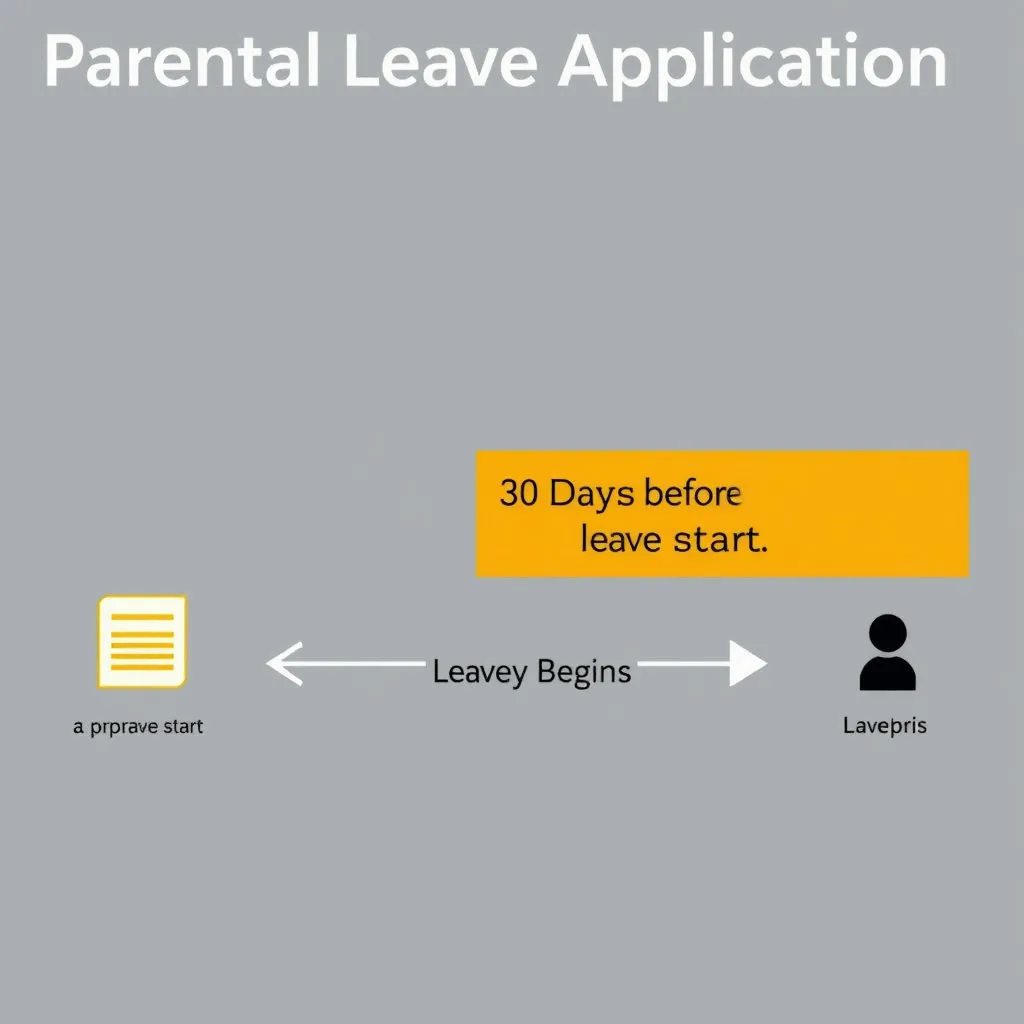 Parental Leave Application

30 Days before leave start.

Leavey Begins

a prprave start

Lavepris